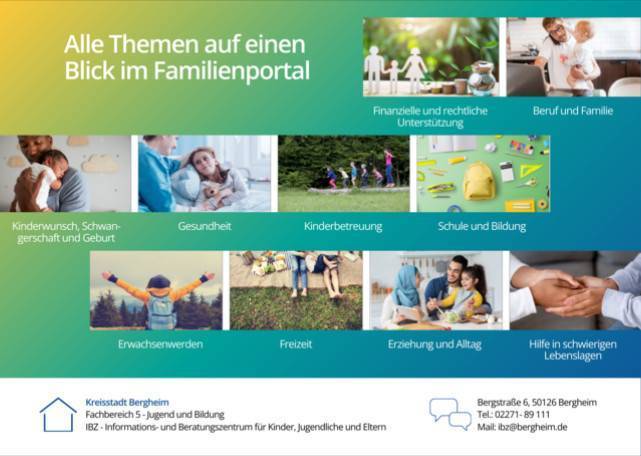 Alle Themen auf einen Blick im Familienportal

Finanzielle und rechtliche Unterstützung

Beruf und Familie

Kinderwunsch, Schwangerschaft und Geburt

Gesundheit

Kinderbetreuung

Schule und Bildung

Erwachsenwerden

Freizeit

Erziehung und Alltag

Hilfe in schwierigen Lebenslagen

Kreisstadt Bergheim
Fachbereich 5 - Jugend und Bildung
IBZ - Informations- und Beratungszentrum für Kinder, Jugendliche und Eltern

Bergstraße 6, 50126 Bergheim
Tel.: 02271- 89 111
Mail: ibz@bergheim.de